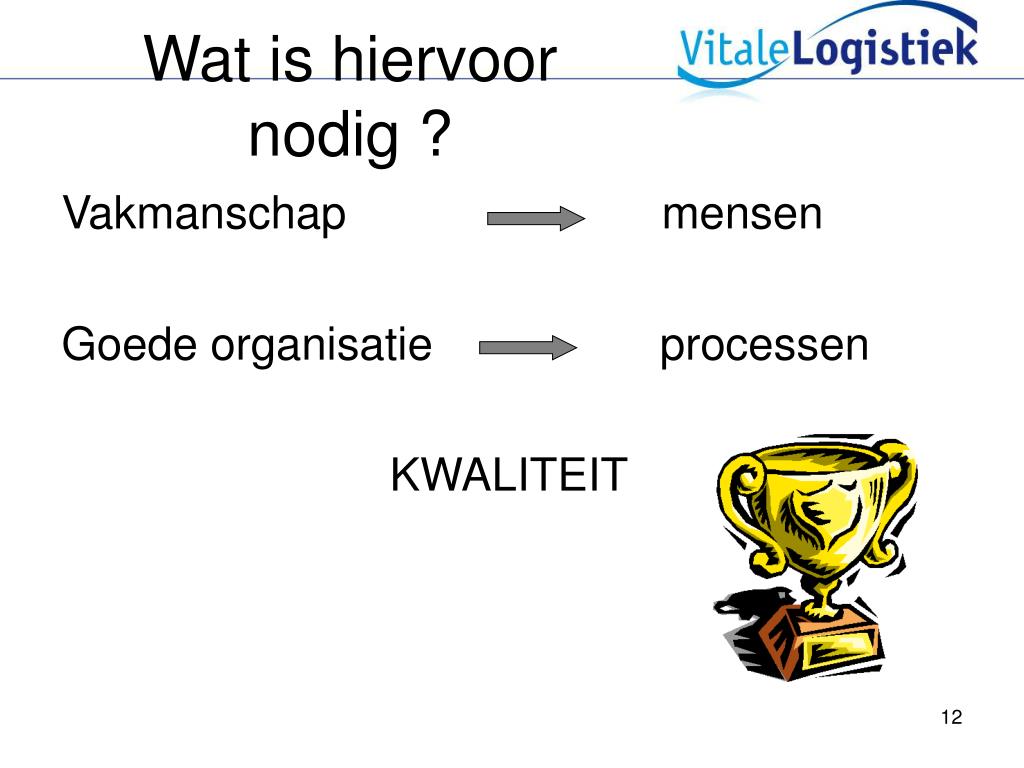 Wat is hiervoor nodig ?

VitaleLogistiek

Vakmanschap mensen

Goede organisatie processen

KWALITEIT

12